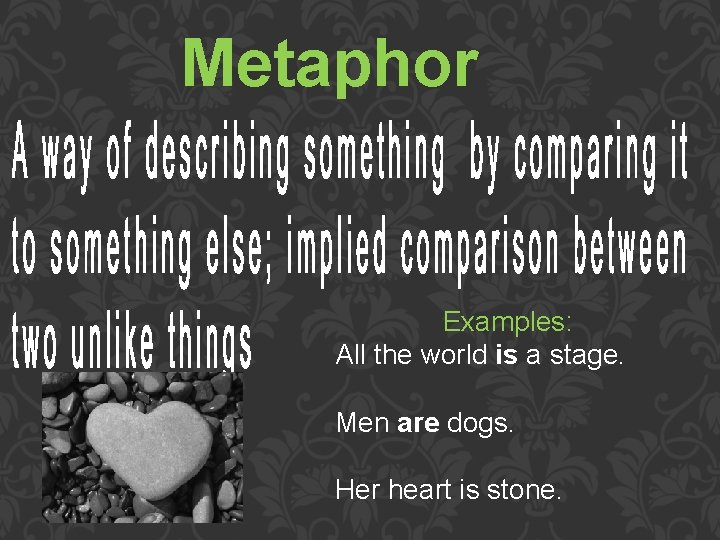 Metaphor

A way of describing something by comparing it to something else; implied comparison between two unlike things

Examples:
All the world is a stage.

Men are dogs.

Her heart is stone.